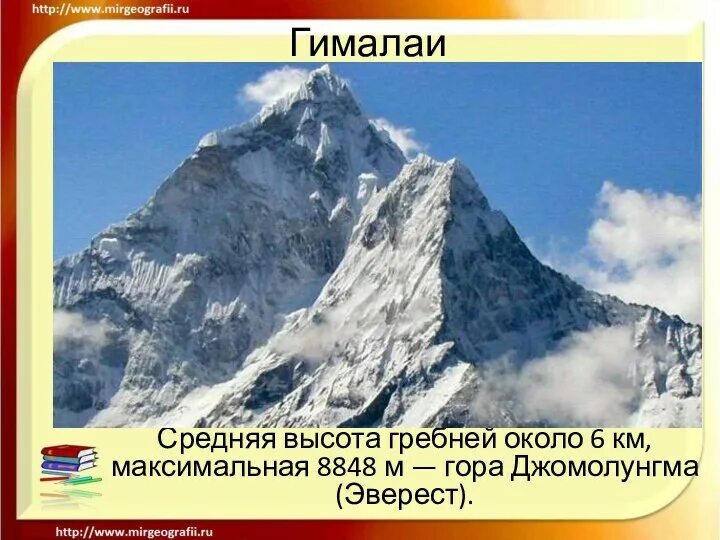 http://www.mirgeografii.ru

Гималаи

Средняя высота гребней около 6 км, максимальная 8848 м — гора Джомолунгма (Эверест).

http://www.mirgeografii.ru